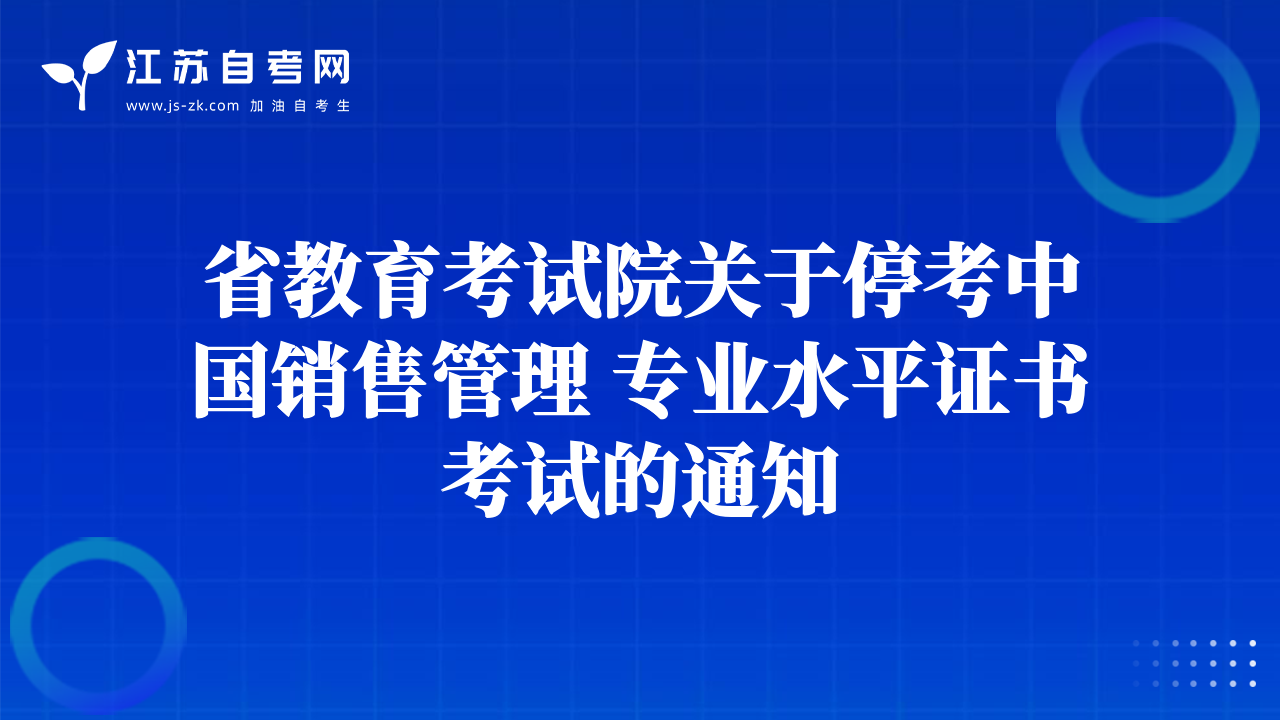 江苏自考网
www.js-zk.com 加油自考生

省教育考试院关于停考中国销售管理 专业水平证书考试的通知